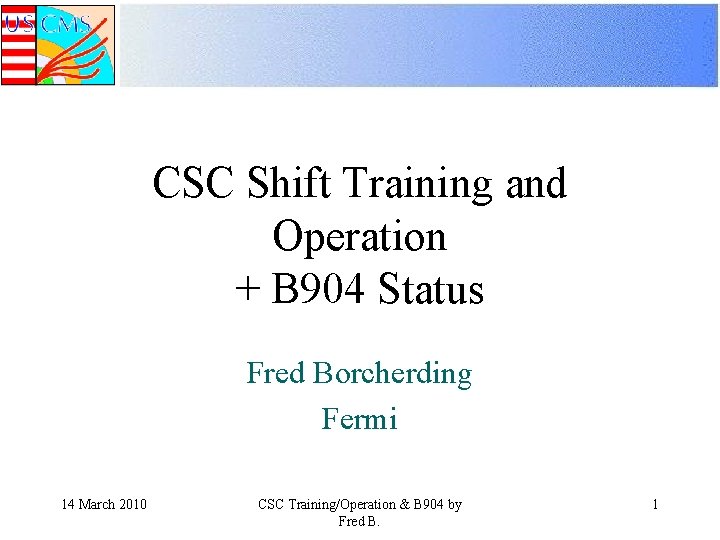 US CMS

CSC Shift Training and Operation
+ B904 Status

Fred Borcherding
Fermi

14 March 2010

CSC Training/Operation & B904 by Fred B.

1